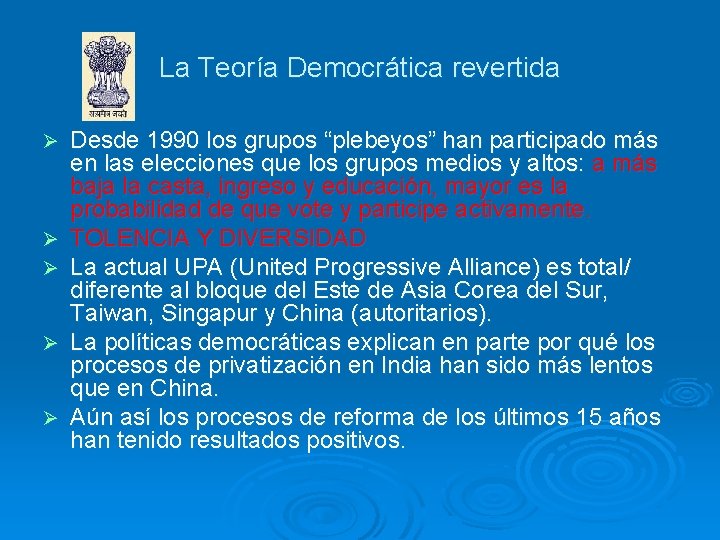 सत्यमेव जयते

La Teoría Democrática revertida

➢ Desde 1990 los grupos “plebeyos” han participado más en las elecciones que los grupos medios y altos: a más baja la casta, ingreso y educación, mayor es la probabilidad de que vote y participe activamente.
➢ TOLENCIA Y DIVERSIDAD
➢ La actual UPA (United Progressive Alliance) es total/ diferente al bloque del Este de Asia Corea del Sur, Taiwan, Singapur y China (autoritarios).
➢ La políticas democráticas explican en parte por qué los procesos de privatización en India han sido más lentos que en China.
➢ Aún así los procesos de reforma de los últimos 15 años han tenido resultados positivos.